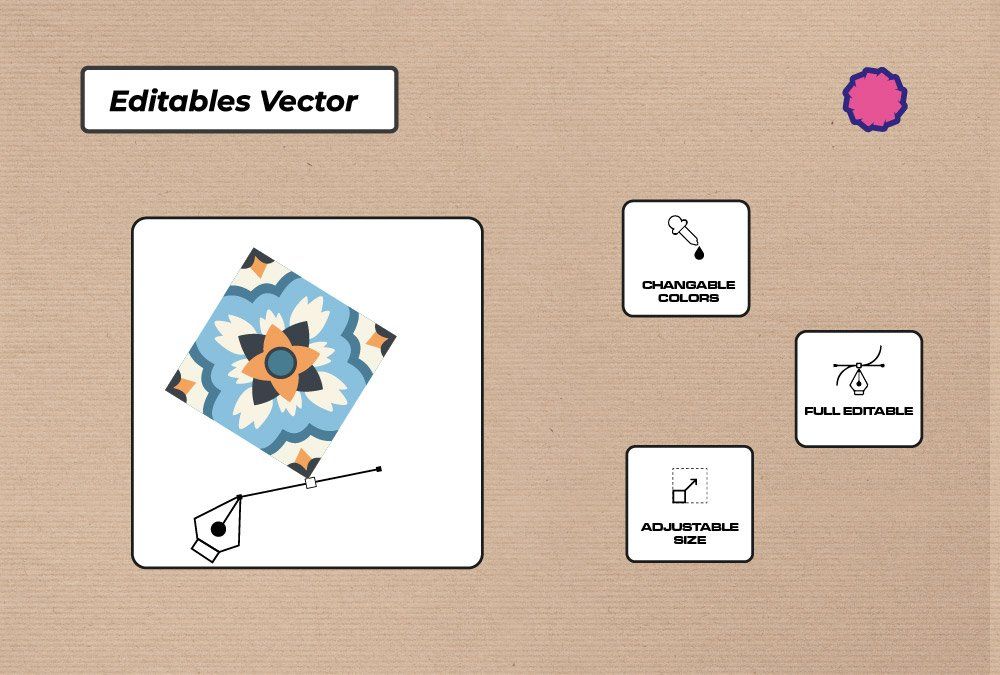 Editables Vector

CHANGABLE
COLORS

FULL EDITABLE

ADJUSTABLE
SIZE